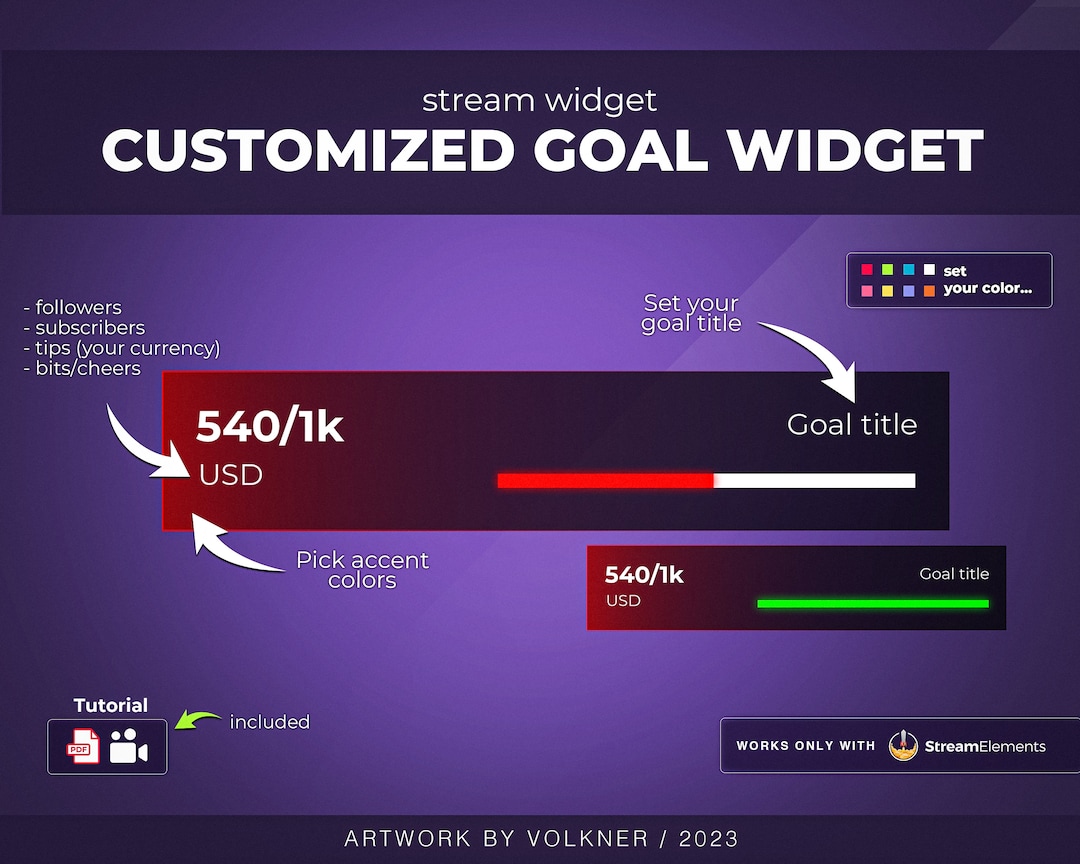 stream widget
CUSTOMIZED GOAL WIDGET

set
your color...

- followers
- subscribers
- tips (your currency)
- bits/cheers

Set your goal title

540/1k
USD

Goal title

Pick accent colors

540/1k
USD

Goal title

Tutorial
PDF

included

WORKS ONLY WITH StreamElements

ARTWORK BY VOLKNER / 2023